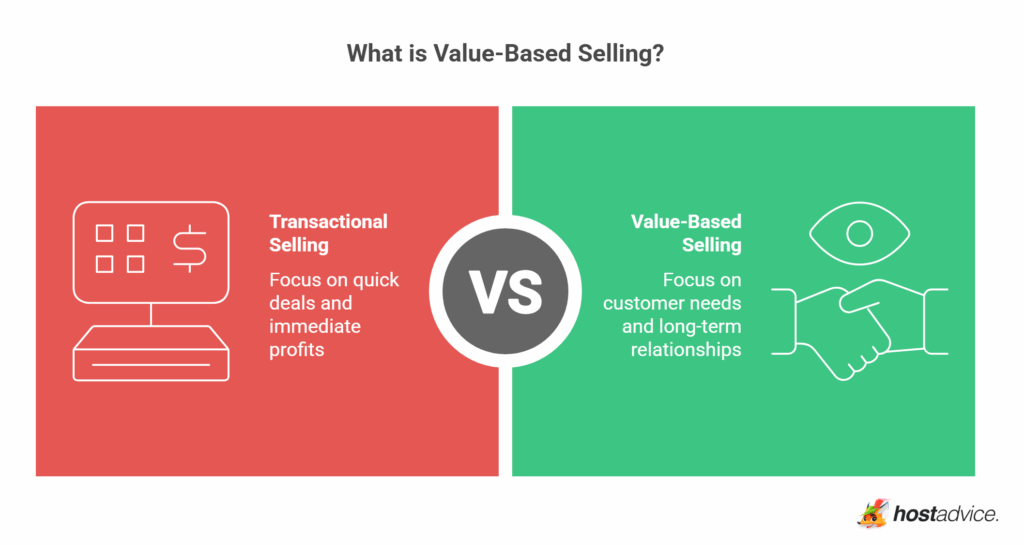 What is Value-Based Selling?

Transactional Selling

Focus on quick deals and immediate profits

VS

Value-Based Selling

Focus on customer needs and long-term relationships

hostadvice.